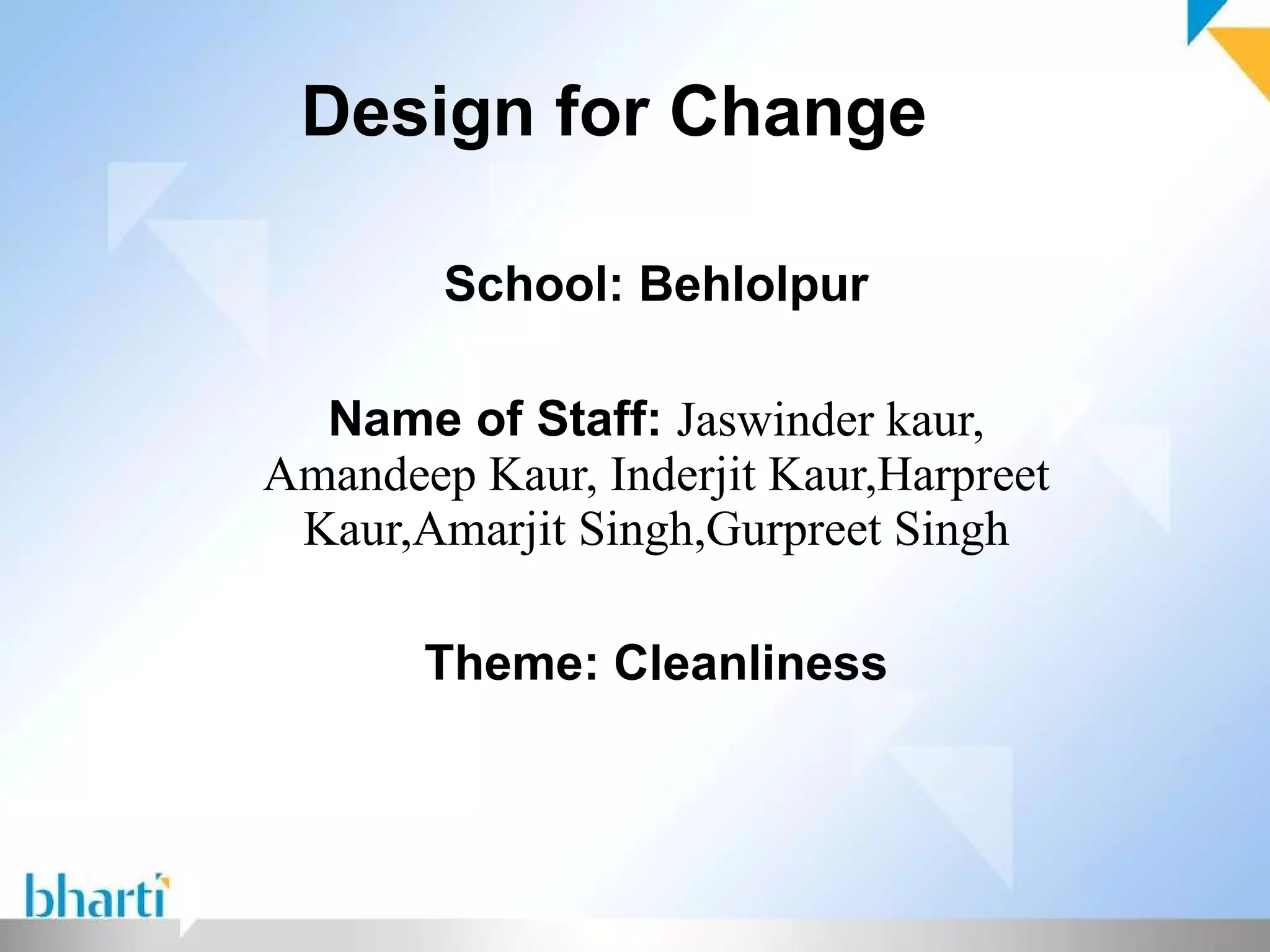 Design for Change

School: Behlolpur

Name of Staff: Jaswinder kaur, Amandeep Kaur, Inderjit Kaur,Harpreet Kaur,Amarjit Singh,Gurpreet Singh

Theme: Cleanliness

bharti